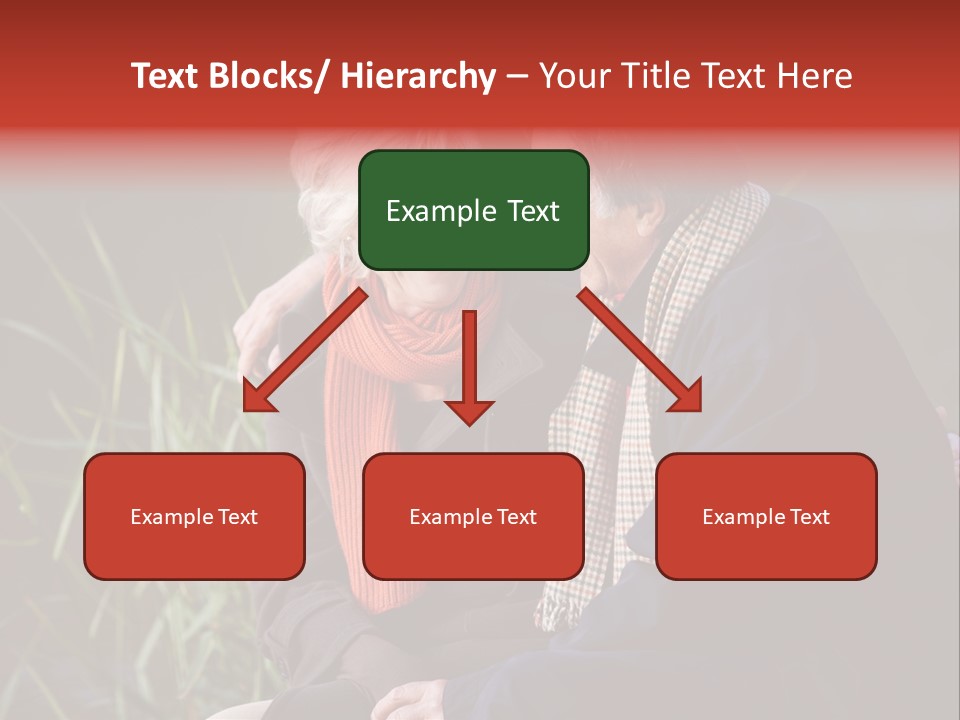 Text Blocks/ Hierarchy – Your Title Text Here

Example Text

Example Text

Example Text

Example Text